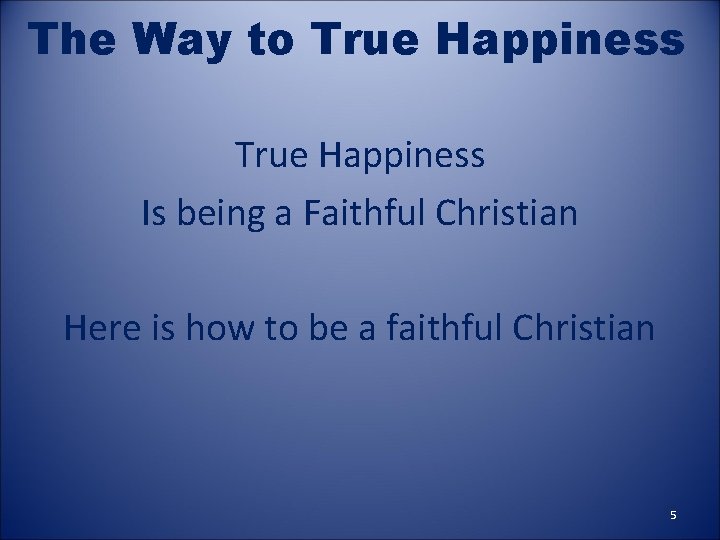 The Way to True Happiness

True Happiness
Is being a Faithful Christian

Here is how to be a faithful Christian

5